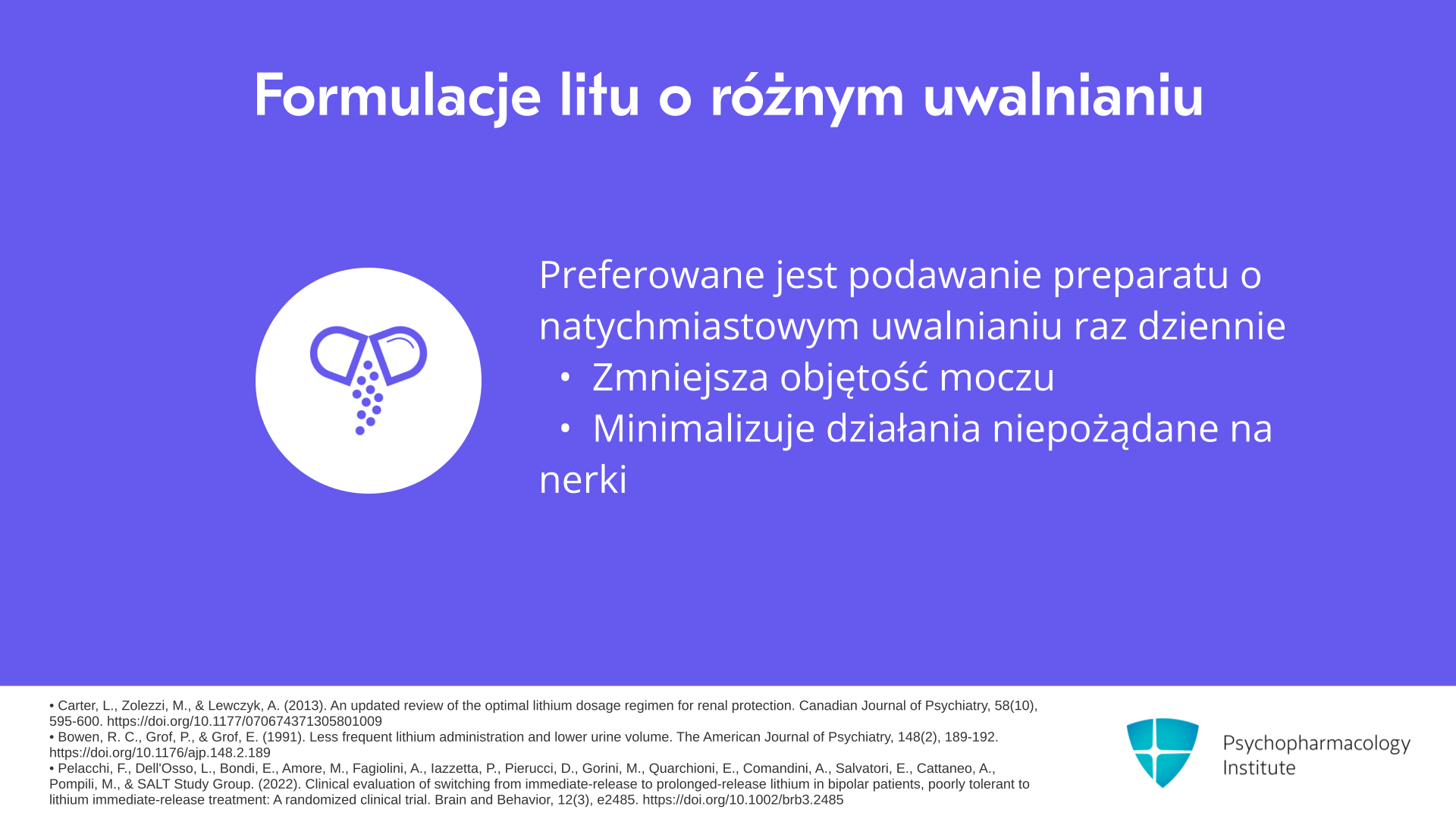 Formulacje litu o różnym uwalnianiu

Preferowane jest podawanie preparatu o natychmiastowym uwalnianiu raz dziennie
• Zmniejsza objętość moczu
• Minimalizuje działania niepożądane na nerki

• Carter, L., Zolezzi, M., & Lewczyk, A. (2013). An updated review of the optimal lithium dosage regimen for renal protection. Canadian Journal of Psychiatry, 58(10), 595-600. https://doi.org/10.1177/070674371305801009
• Bowen, R. C., Grof, P., & Grof, E. (1991). Less frequent lithium administration and lower urine volume. The American Journal of Psychiatry, 148(2), 189-192. https://doi.org/10.1176/ajp.148.2.189
• Pelacchi, F., Dell'Osso, L., Bondi, E., Amore, M., Fagiolini, A., Iazzetta, P., Pierucci, D., Gorini, M., Quarchioni, E., Comandini, A., Salvatori, E., Cattaneo, A., Pompili, M., & SALT Study Group. (2022). Clinical evaluation of switching from immediate-release to prolonged-release lithium in bipolar patients, poorly tolerant to lithium immediate-release treatment: A randomized clinical trial. Brain and Behavior, 12(3), e2485. https://doi.org/10.1002/brb3.2485

Psychopharmacology Institute